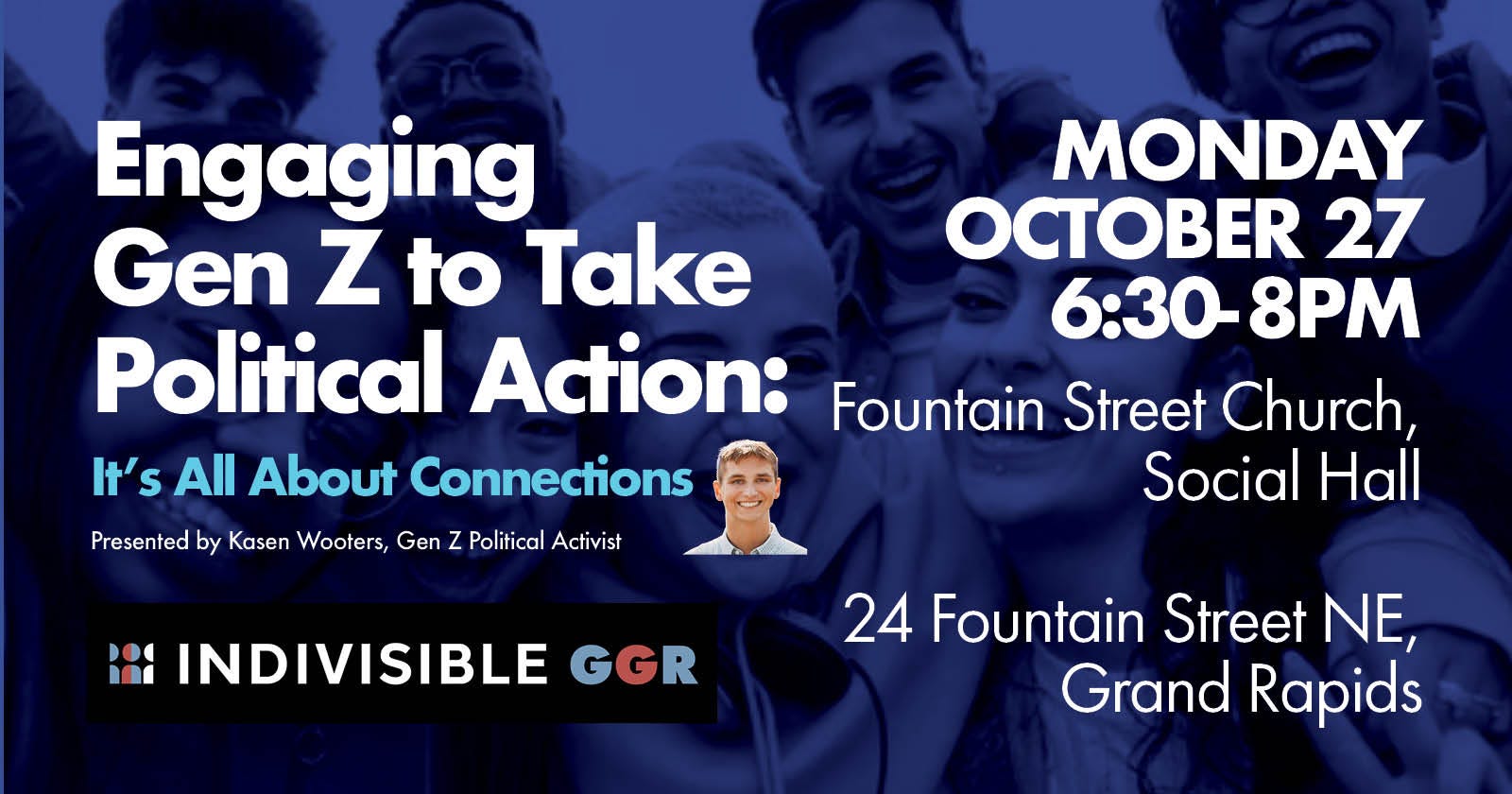 Engaging Gen Z to Take Political Action:

It's All About Connections

Presented by Kasen Wooters, Gen Z Political Activist

INDIVISIBLE GGR

MONDAY
OCTOBER 27
6:30-8PM

Fountain Street Church, Social Hall

24 Fountain Street NE, Grand Rapids